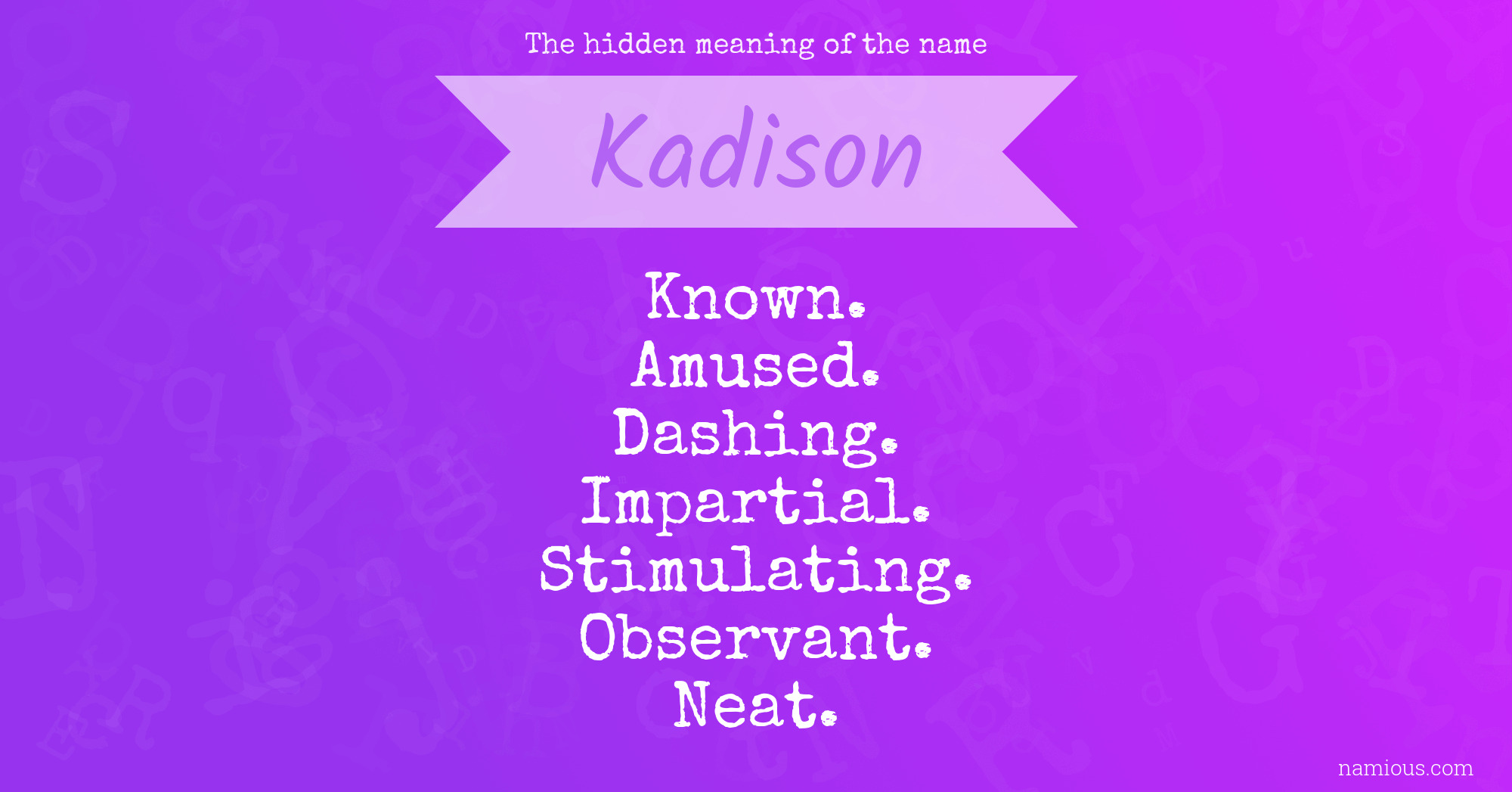 The hidden meaning of the name

Kadison

Known.
Amused.
Dashing.
Impartial.
Stimulating.
Observant.
Neat.

namious.com